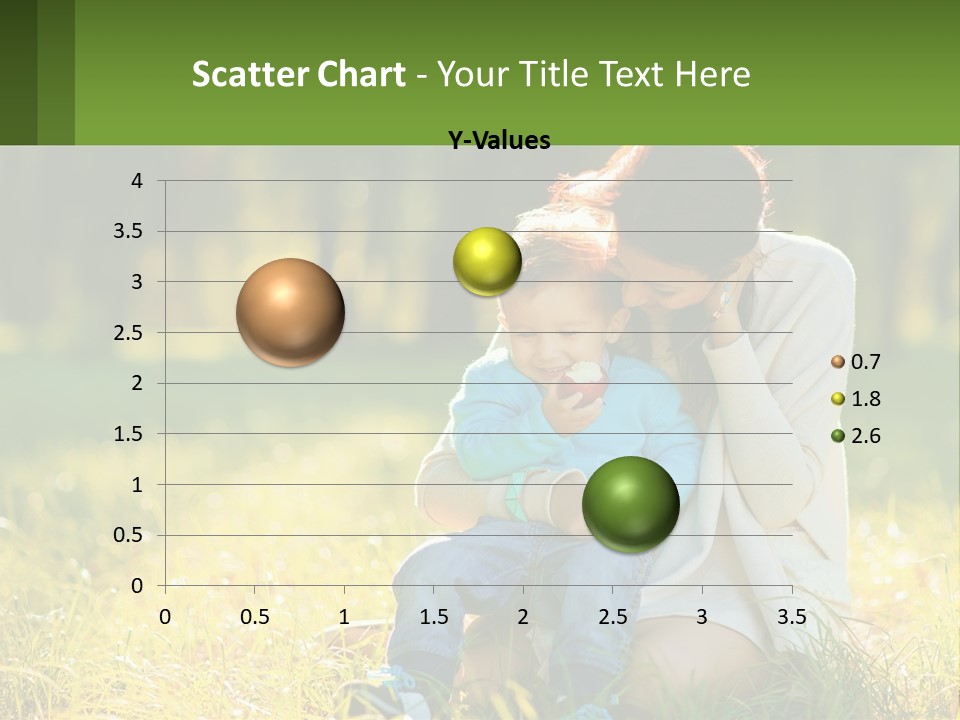 Scatter Chart - Your Title Text Here

Y-Values

4
3.5
3
2.5
2
1.5
1
0.5
0

0 0.5 1 1.5 2 2.5 3 3.5

0.7
1.8
2.6